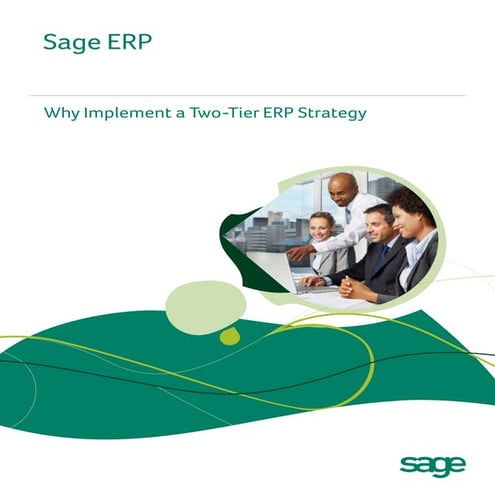 Sage ERP

Why Implement a Two-Tier ERP Strategy

sage